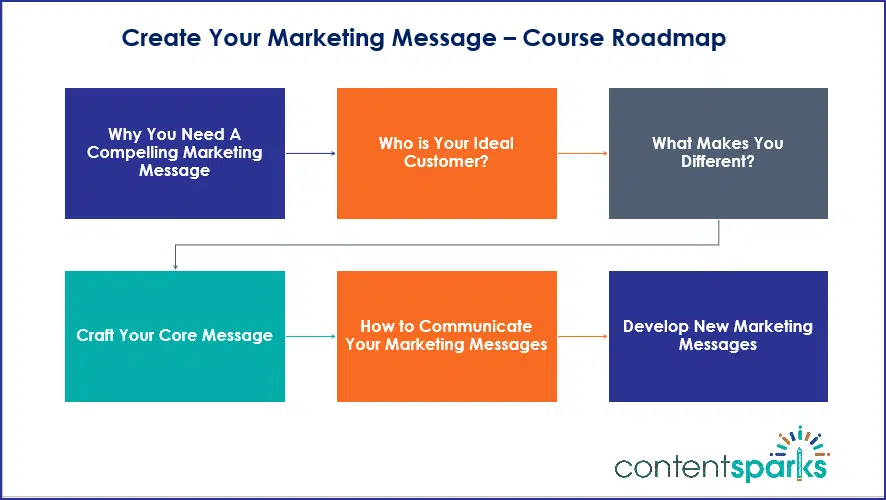 Create Your Marketing Message – Course Roadmap

Why You Need A Compelling Marketing Message

Who is Your Ideal Customer?

What Makes You Different?

Craft Your Core Message

How to Communicate Your Marketing Messages

Develop New Marketing Messages

contentsparks